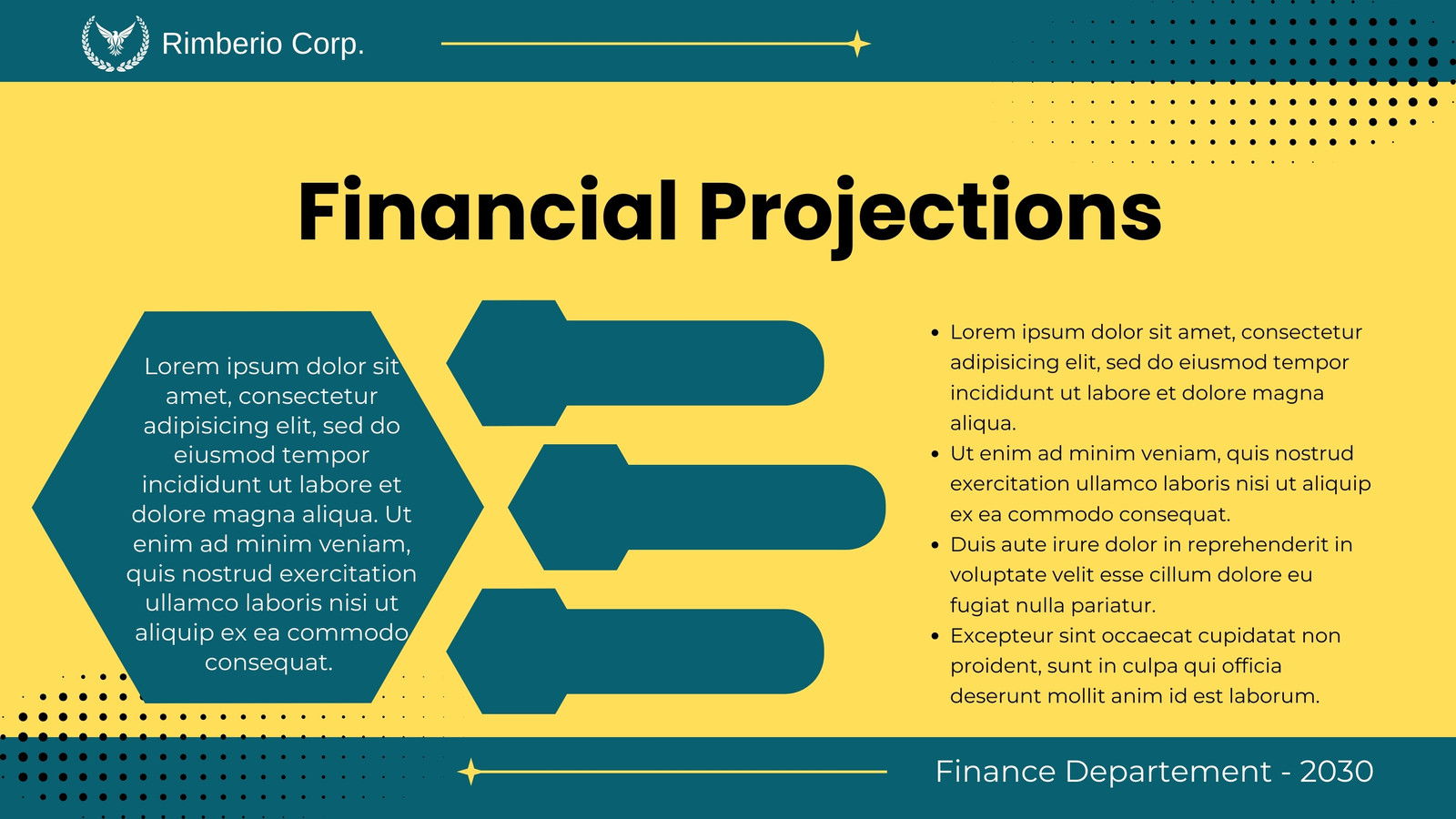 Rimberio Corp.

Financial Projections

Lorem ipsum dolor sit amet, consectetur adipisicing elit, sed do eiusmod tempor incididunt ut labore et dolore magna aliqua. Ut enim ad minim veniam, quis nostrud exercitation ullamco laboris nisi ut aliquip ex ea commodo consequat.

• Lorem ipsum dolor sit amet, consectetur adipisicing elit, sed do eiusmod tempor incididunt ut labore et dolore magna aliqua.
• Ut enim ad minim veniam, quis nostrud exercitation ullamco laboris nisi ut aliquip ex ea commodo consequat.
• Duis aute irure dolor in reprehenderit in voluptate velit esse cillum dolore eu fugiat nulla pariatur.
• Excepteur sint occaecat cupidatat non proident, sunt in culpa qui officia deserunt mollit anim id est laborum.

Finance Departement - 2030